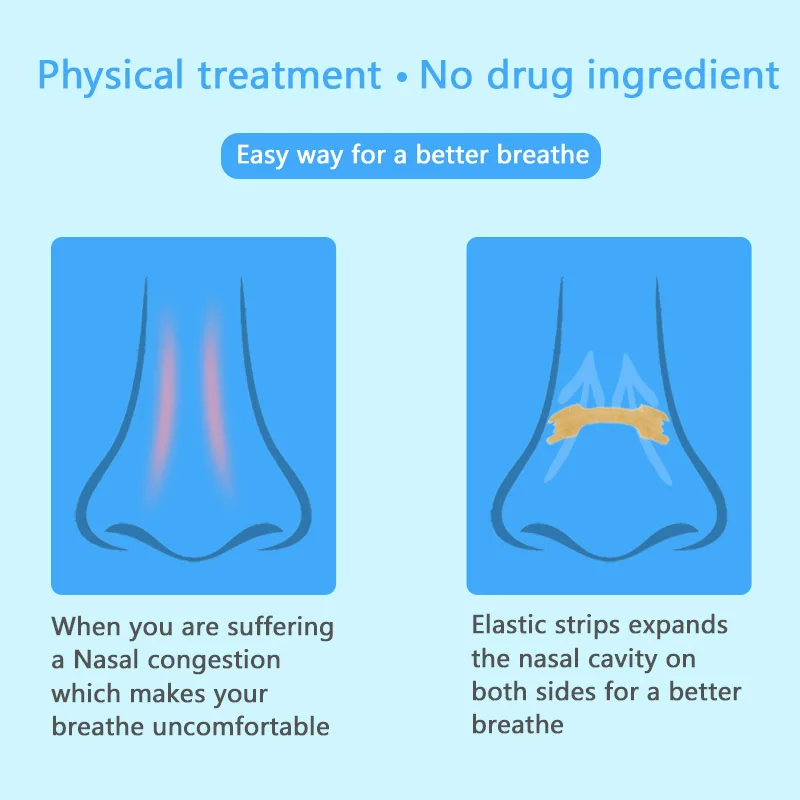 Physical treatment • No drug ingredient

Easy way for a better breathe

When you are suffering a Nasal congestion which makes your breathe uncomfortable

Elastic strips expands the nasal cavity on both sides for a better breathe